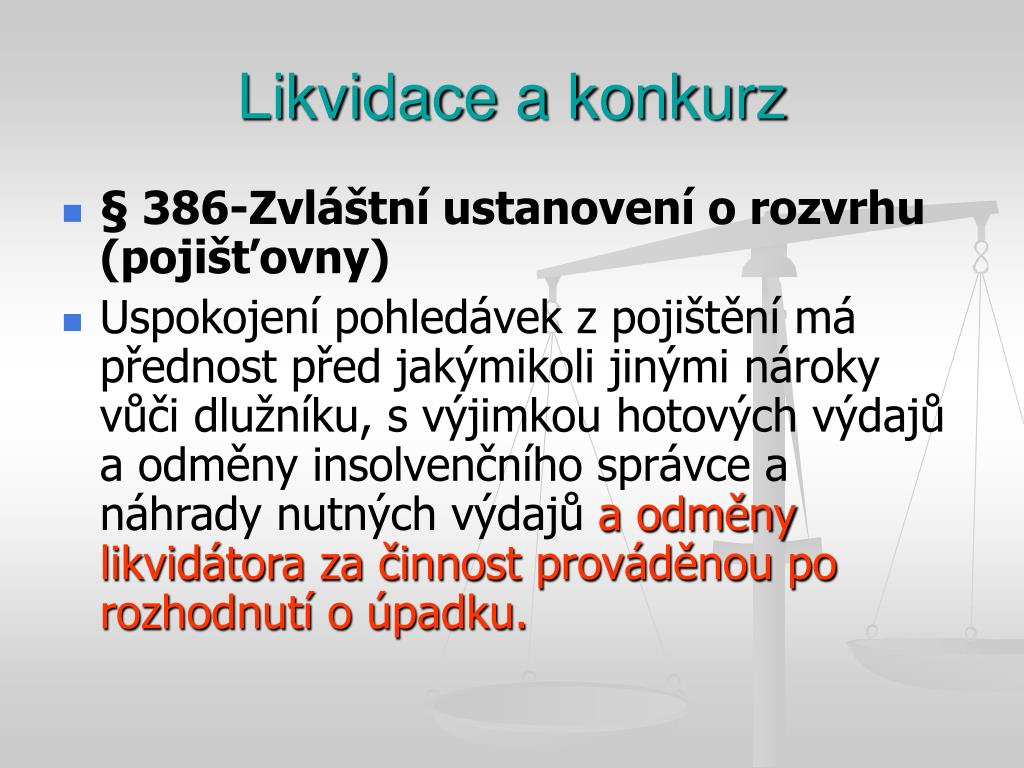 Likvidace a konkurz

§ 386-Zvláštní ustanovení o rozvrhu (pojišťovny)

Uspokojení pohledávek z pojištění má přednost před jakýmikoli jinými nároky vůči dlužníku, s výjimkou hotových výdajů a odměny insolvenčního správce a náhrady nutných výdajů a odměny likvidátora za činnost prováděnou po rozhodnutí o úpadku.